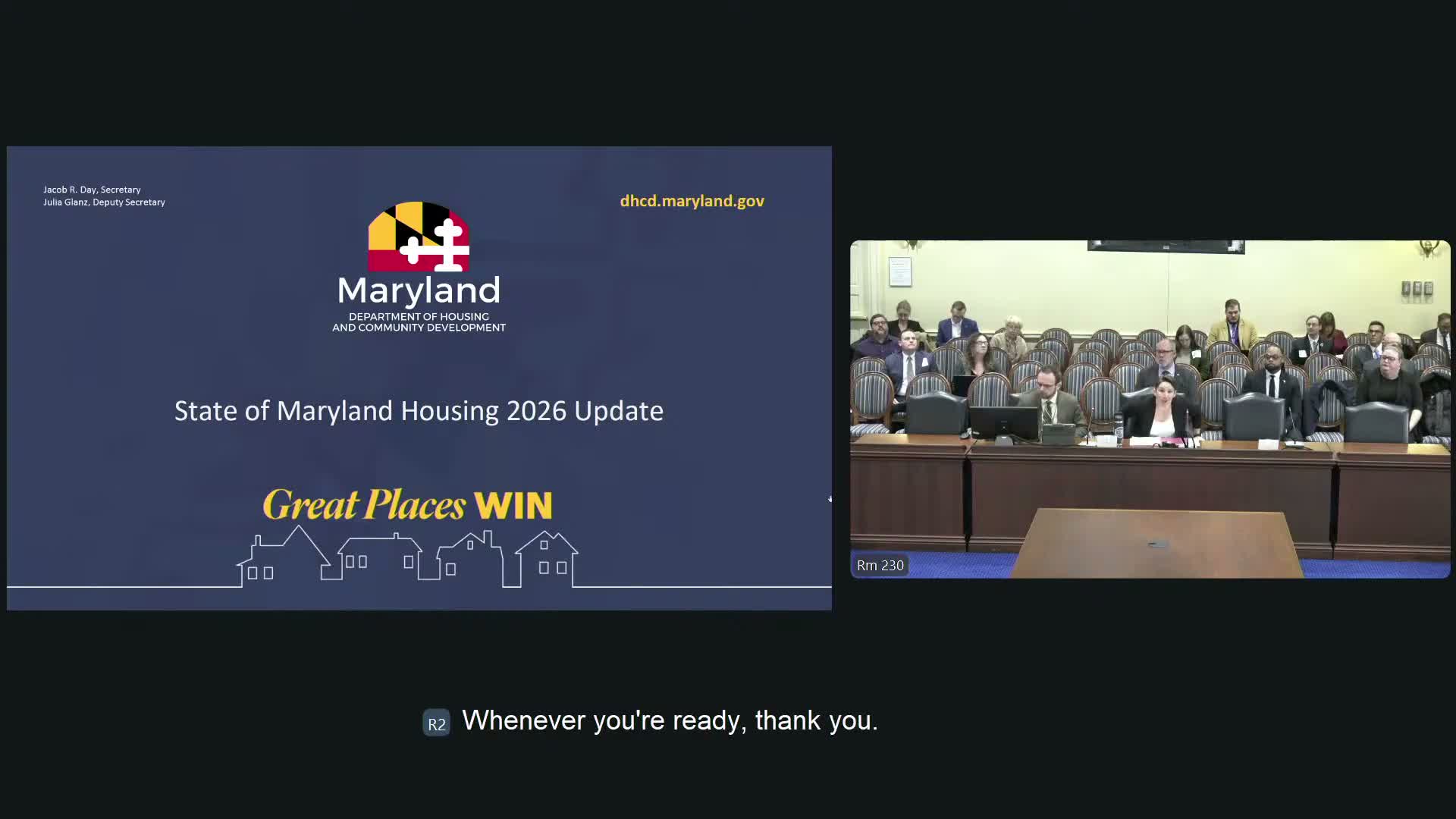 Jacob R. Day, Secretary
Julia Glanz, Deputy Secretary

dhcd.maryland.gov

Maryland
DEPARTMENT OF HOUSING AND COMMUNITY DEVELOPMENT

State of Maryland Housing 2026 Update

Great Places WIN

Rm 230

R2 Whenever you're ready, thank you.